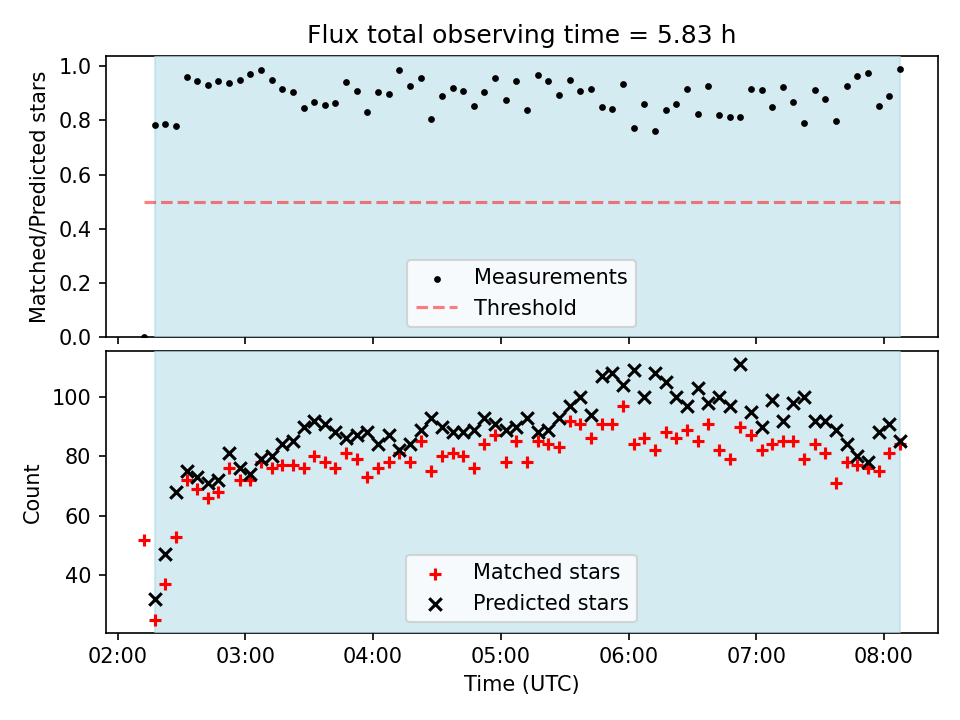 Flux total observing time = 5.83 h

Matched/Predicted stars

1.0
0.8
0.6
0.4
0.2
0.0

Measurements
Threshold

Count

100
80
60
40

Matched stars
Predicted stars

02:00 03:00 04:00 05:00 06:00 07:00 08:00

Time (UTC)